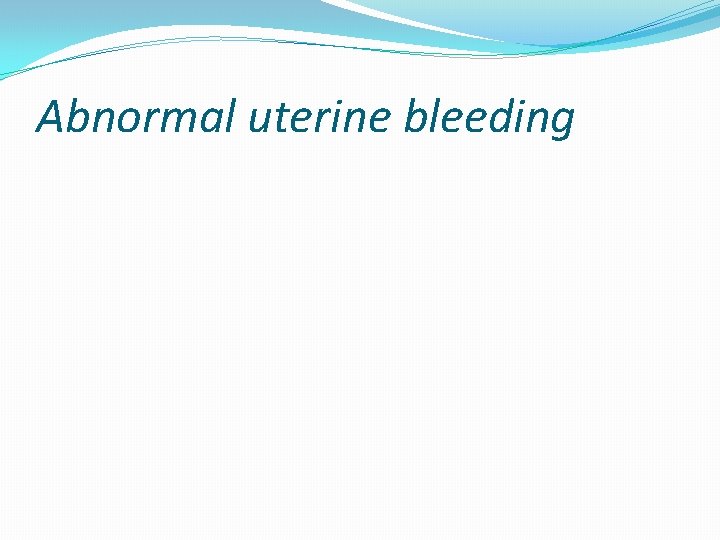 Abnormal uterine bleeding